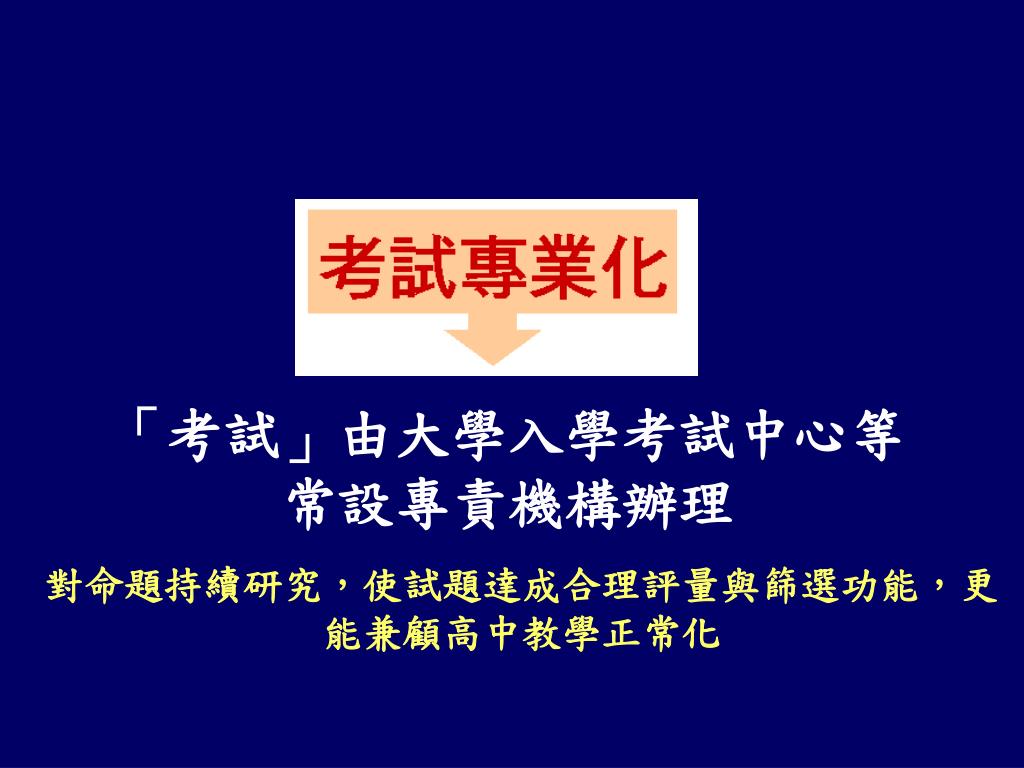 考試專業化

「考試」由大學入學考試中心等常設專責機構辦理

對命題持續研究，使試題達成合理評量與篩選功能，更能兼顧高中教學正常化